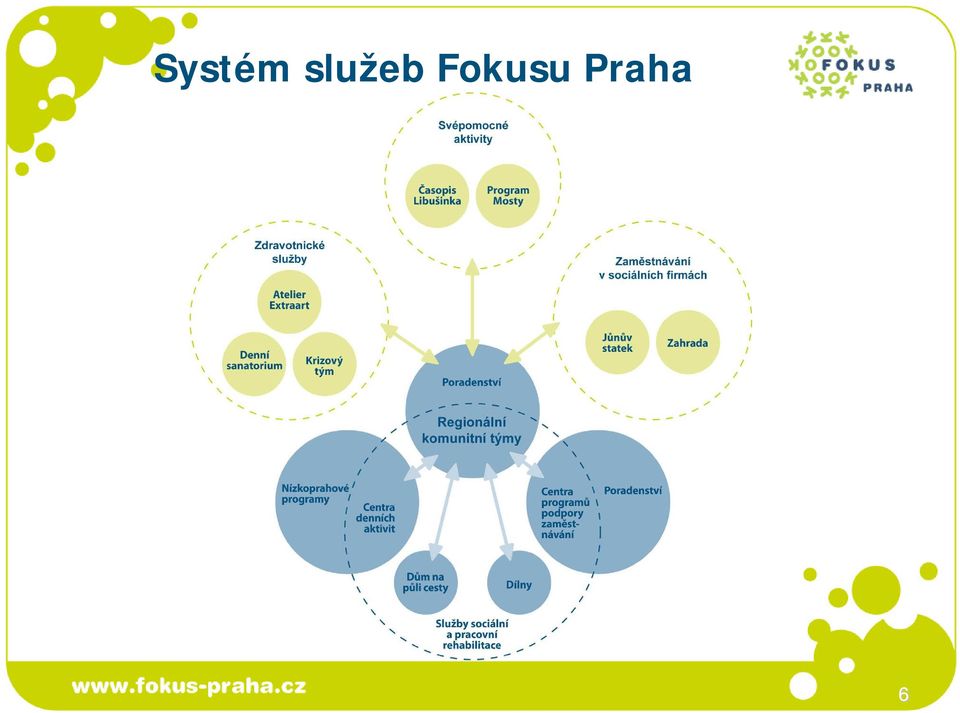 Systém služeb Fokusu Praha

FOKUS PRAHA

Svépomocné aktivity

Časopis Libušínka

Program Mosty

Zdravotnické služby

Atelier Extraart

Denní sanatorium

Krizový tým

Zaměstnávání v sociálních firmách

Jůnův statek

Zahrada

Poradenství

Regionální komunitní týmy

Nízkoprahové programy

Centra denních aktivit

Centra programů podpory zaměstnávání

Poradenství

Dům na půli cesty

Dílny

Služby sociální a pracovní rehabilitace

www.fokus-praha.cz

6